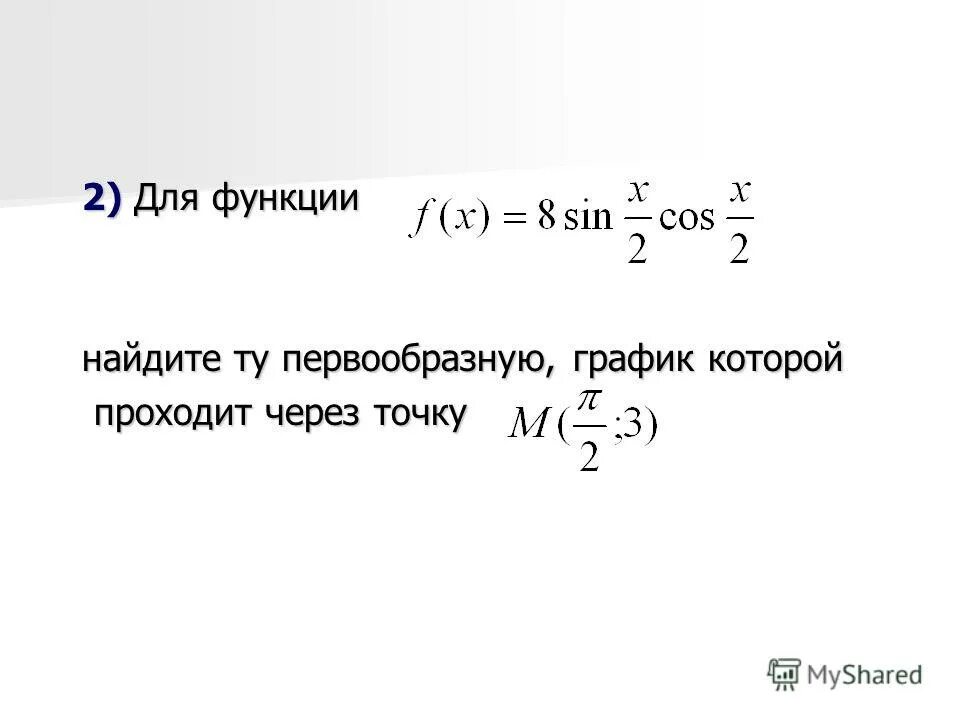 2) Для функции $f(x) = 8\sin\frac{x}{2}\cos\frac{x}{2}$

найдите ту первообразную, график которой проходит через точку $M(\frac{\pi}{2};3)$

MyShared